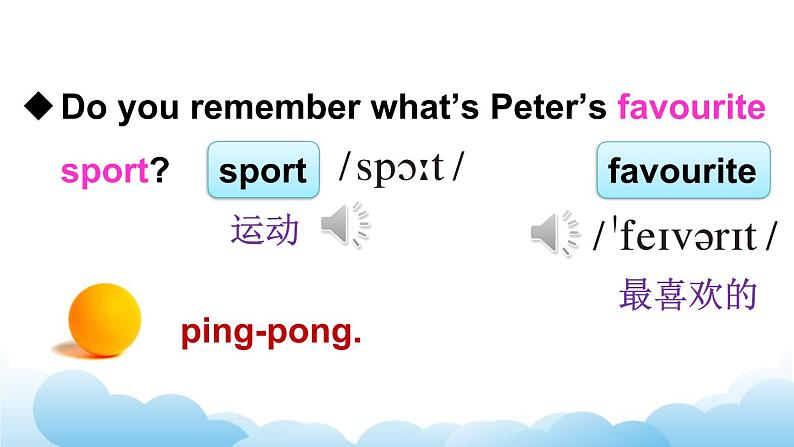 ◆ Do you remember what's Peter's favourite sport?

sport /spɔːt/

运动

favourite

/ˈfeɪvərɪt/

最喜欢的

ping-pong.